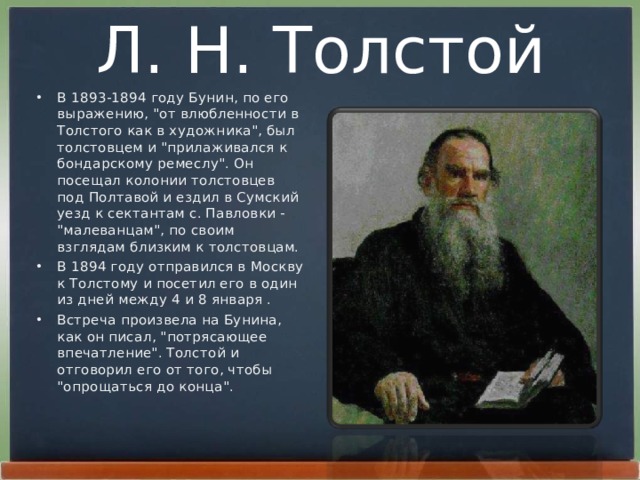 Л. Н. Толстой

• В 1893-1894 году Бунин, по его выражению, "от влюбленности в Толстого как в художника", был толстовцем и "прилаживался к бондарскому ремеслу". Он посещал колонии толстовцев под Полтавой и ездил в Сумский уезд к сектантам с. Павловки - "малеванцам", по своим взглядам близким к толстовцам.

• В 1894 году отправился в Москву к Толстому и посетил его в один из дней между 4 и 8 января .

• Встреча произвела на Бунина, как он писал, "потрясающее впечатление". Толстой и отговорил его от того, чтобы "опрощаться до конца".